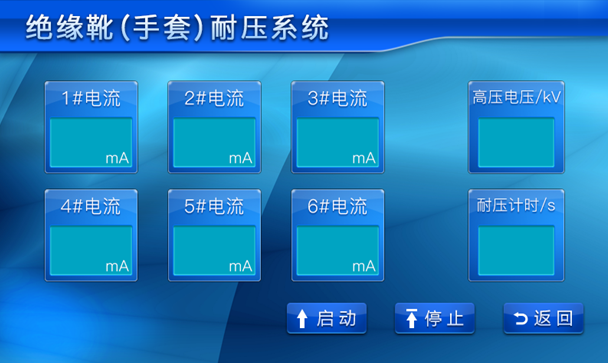 绝缘靴(手套)耐压系统

1#电流
mA

2#电流
mA

3#电流
mA

高压电压/kV

4#电流
mA

5#电流
mA

6#电流
mA

耐压计时/s

启动
停止
返回